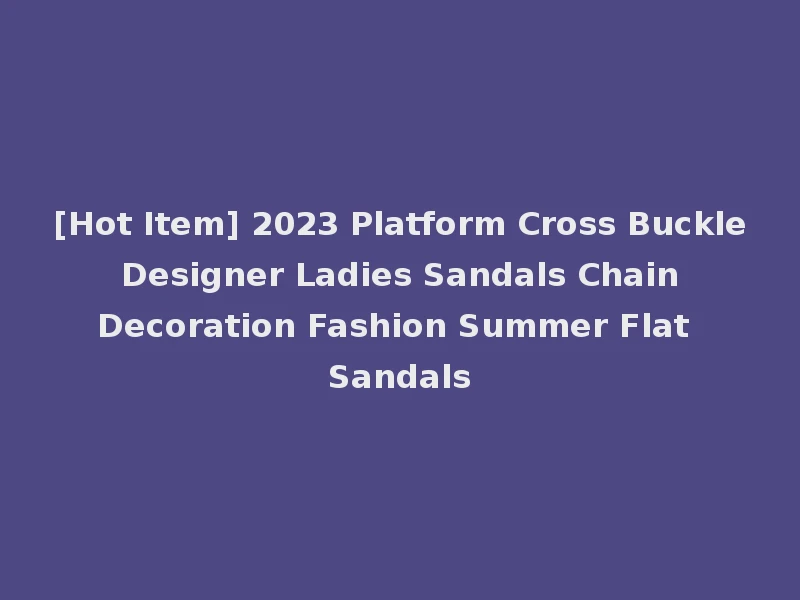 [Hot Item] 2023 Platform Cross Buckle Designer Ladies Sandals Chain Decoration Fashion Summer Flat Sandals